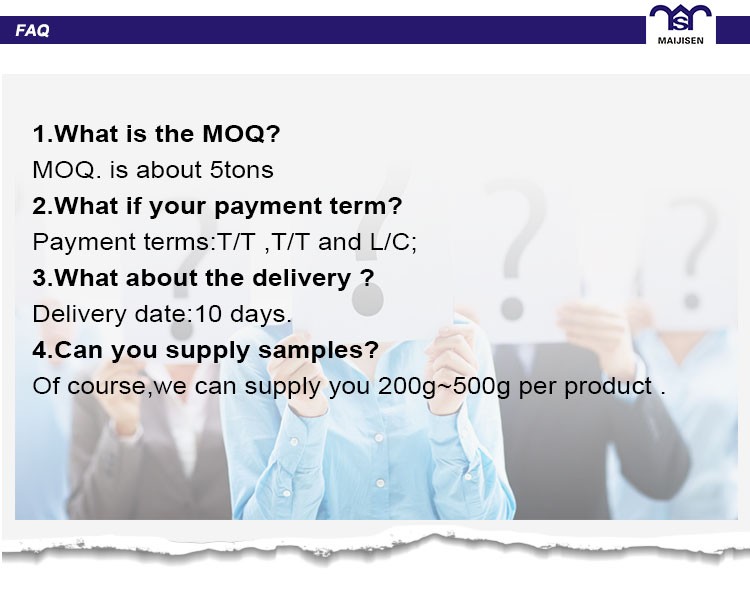 FAQ

MAIJISEN

1.What is the MOQ?
MOQ. is about 5tons
2.What if your payment term?
Payment terms:T/T ,T/T and L/C;
3.What about the delivery ?
Delivery date:10 days.
4.Can you supply samples?
Of course,we can supply you 200g~500g per product .